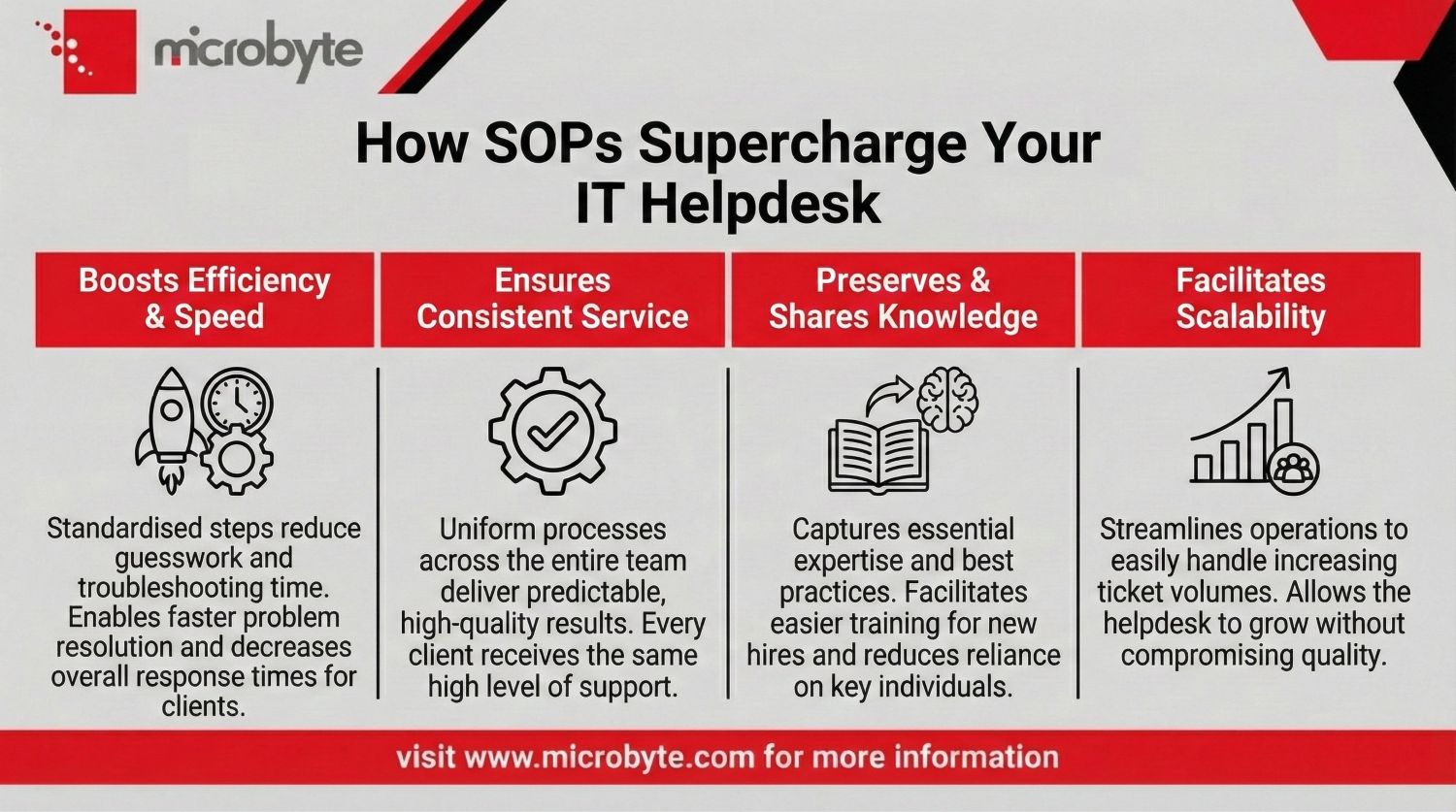 microbyte

How SOPs Supercharge Your IT Helpdesk

Boosts Efficiency & Speed

Standardised steps reduce guesswork and troubleshooting time. Enables faster problem resolution and decreases overall response times for clients.

Ensures Consistent Service

Uniform processes across the entire team deliver predictable, high-quality results. Every client receives the same high level of support.

Preserves & Shares Knowledge

Captures essential expertise and best practices. Facilitates easier training for new hires and reduces reliance on key individuals.

Facilitates Scalability

Streamlines operations to easily handle increasing ticket volumes. Allows the helpdesk to grow without compromising quality.

visit www.microbyte.com for more information